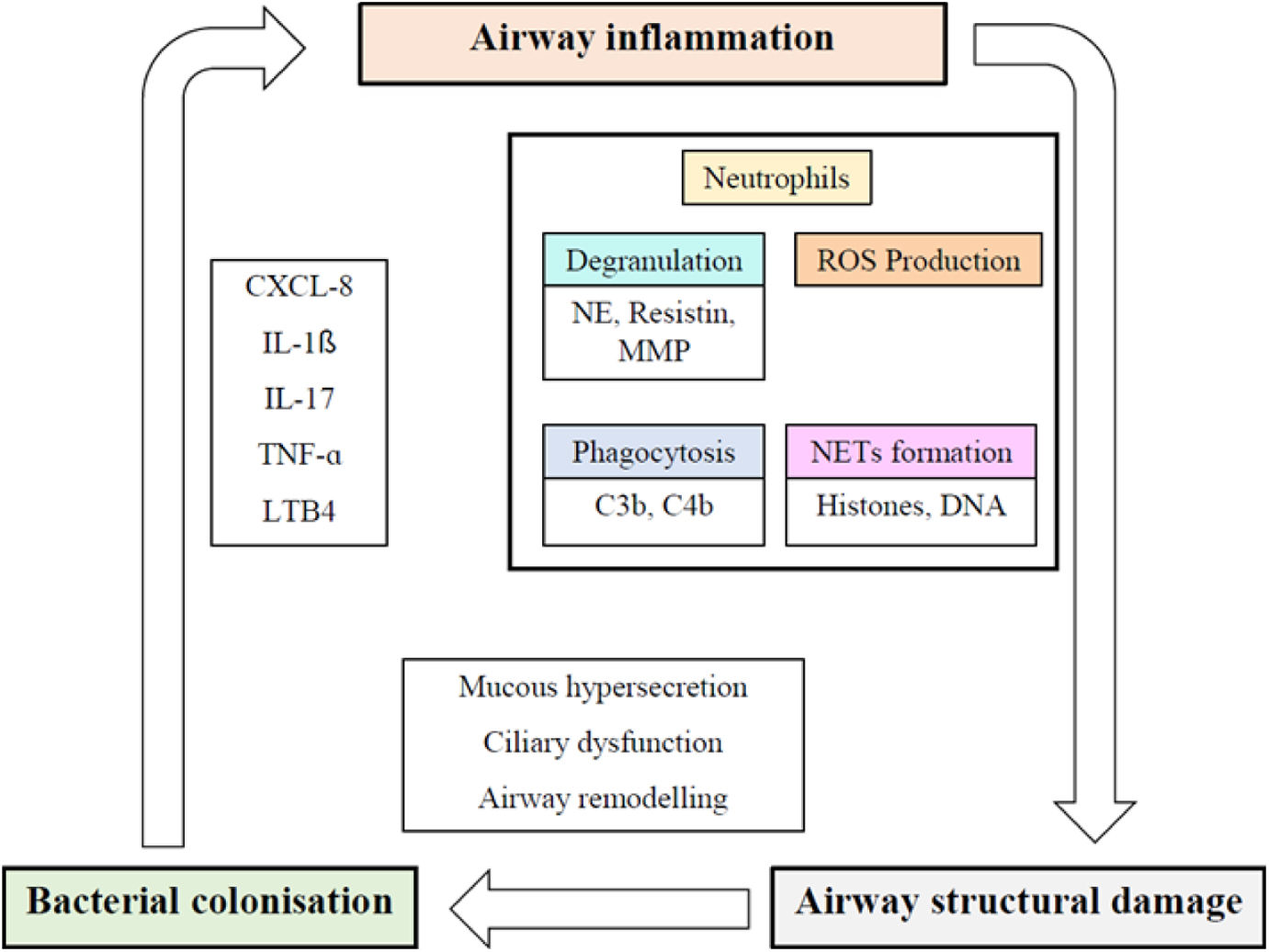 Airway inflammation

CXCL-8
IL-1ß
IL-17
TNF-α
LTB4

Neutrophils

Degranulation
NE, Resistin, MMP

ROS Production

Phagocytosis
C3b, C4b

NETs formation
Histones, DNA

Mucous hypersecretion
Ciliary dysfunction
Airway remodelling

Bacterial colonisation

Airway structural damage